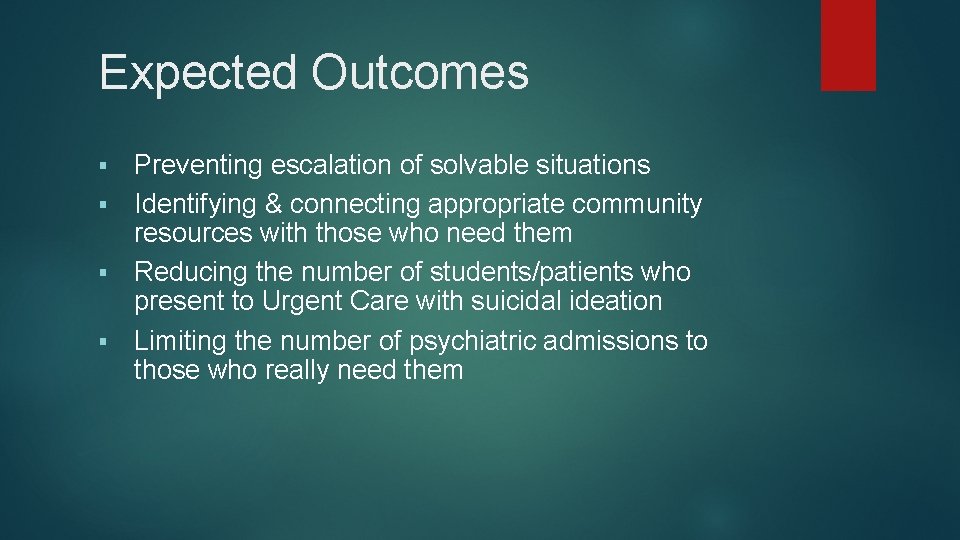 Expected Outcomes

▪ Preventing escalation of solvable situations
▪ Identifying & connecting appropriate community resources with those who need them
▪ Reducing the number of students/patients who present to Urgent Care with suicidal ideation
▪ Limiting the number of psychiatric admissions to those who really need them